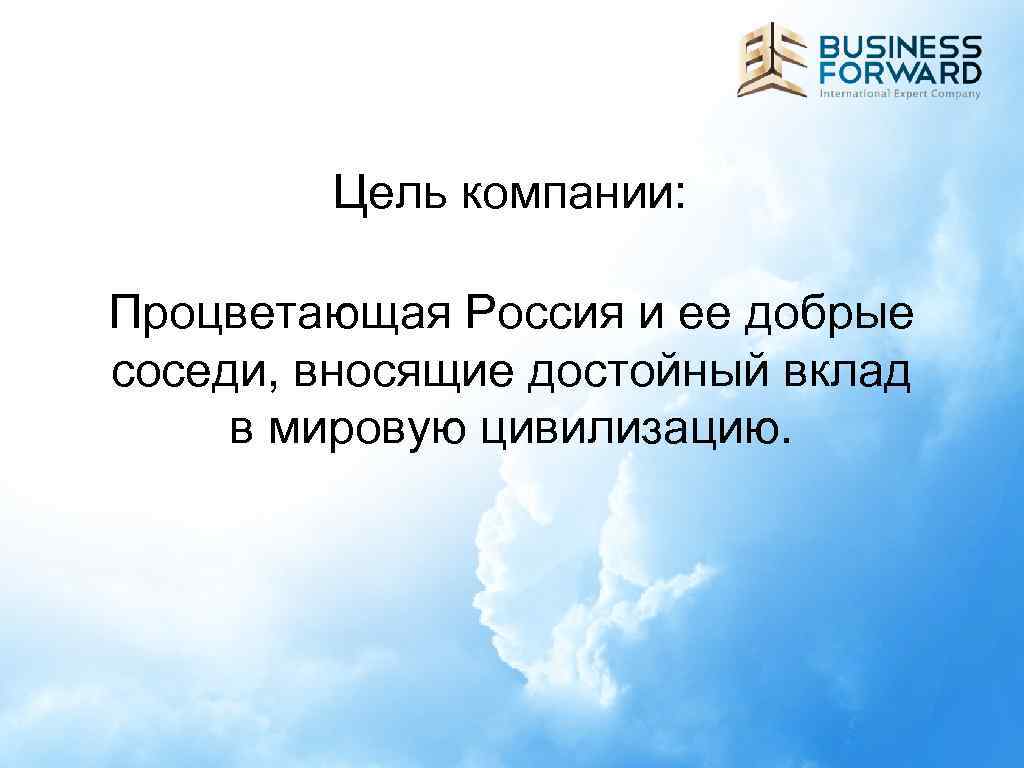 BUSINESS FORWARD
International Expert Company

Цель компании:

Процветающая Россия и ее добрые соседи, вносящие достойный вклад в мировую цивилизацию.